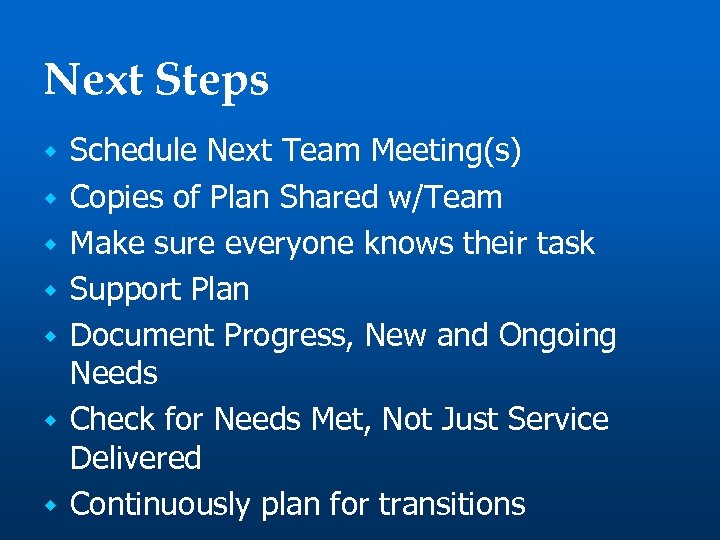 Next Steps

- Schedule Next Team Meeting(s)
- Copies of Plan Shared w/Team
- Make sure everyone knows their task
- Support Plan
- Document Progress, New and Ongoing Needs
- Check for Needs Met, Not Just Service Delivered
- Continuously plan for transitions